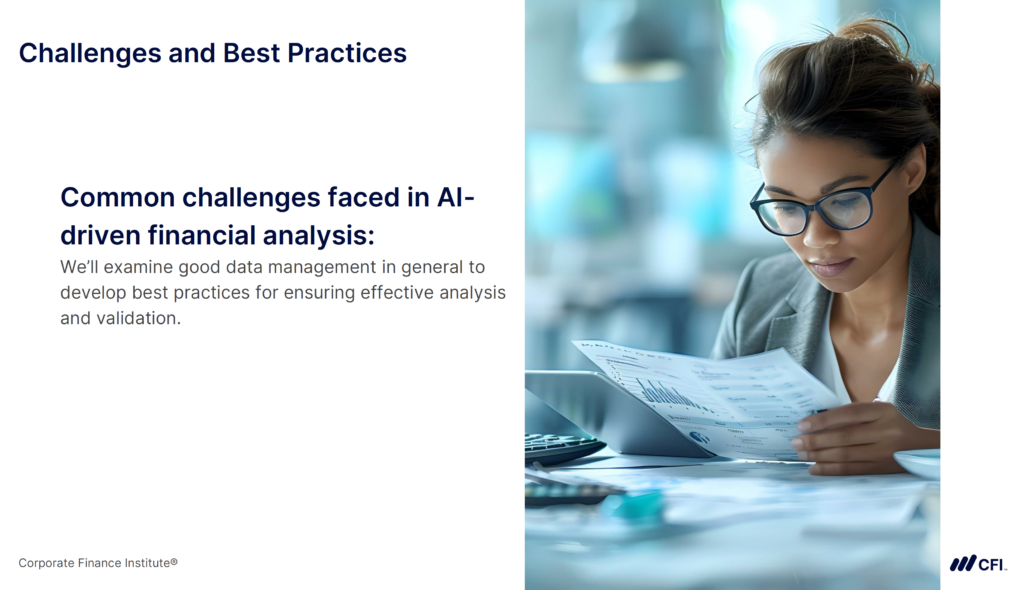 Challenges and Best Practices

Common challenges faced in AI-driven financial analysis:

We'll examine good data management in general to develop best practices for ensuring effective analysis and validation.

Corporate Finance Institute®

CFI.